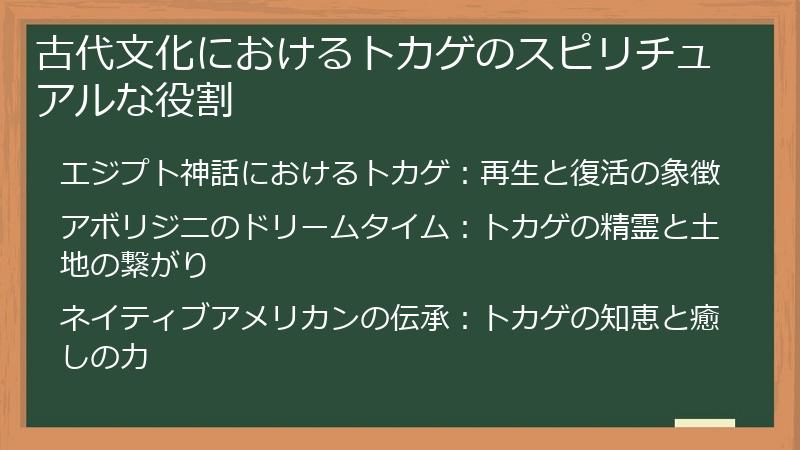 古代文化におけるトカゲのスピリチュアルな役割

エジプト神話におけるトカゲ：再生と復活の象徴

アボリジニのドリームタイム：トカゲの精霊と土地の繋がり

ネイティブアメリカンの伝承：トカゲの知恵と癒しの力